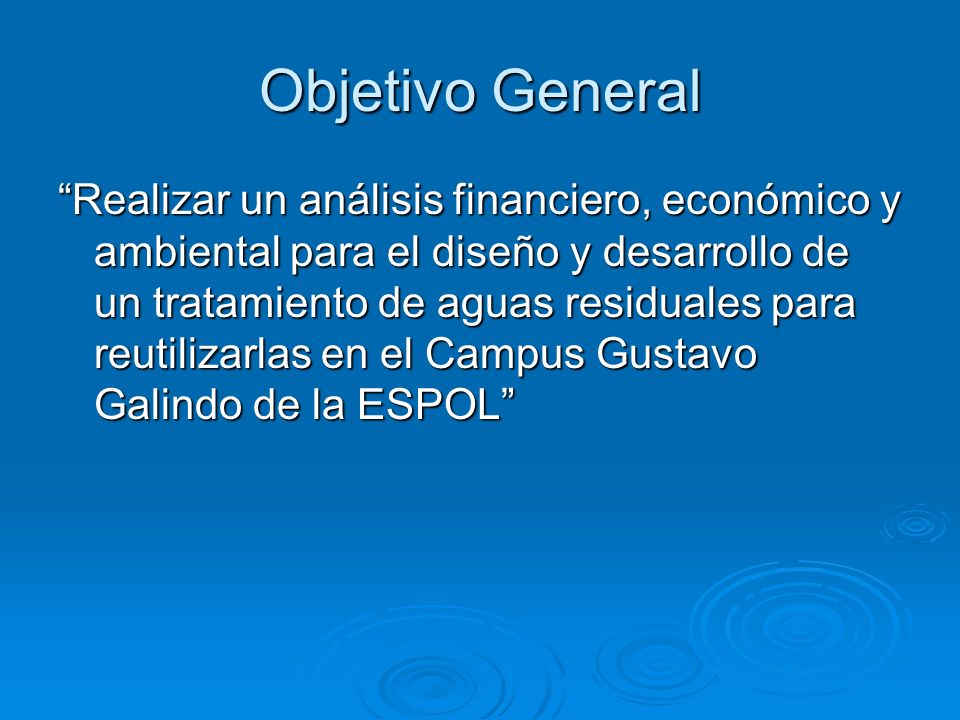 Objetivo General

“Realizar un análisis financiero, económico y ambiental para el diseño y desarrollo de un tratamiento de aguas residuales para reutilizarlas en el Campus Gustavo Galindo de la ESPOL”